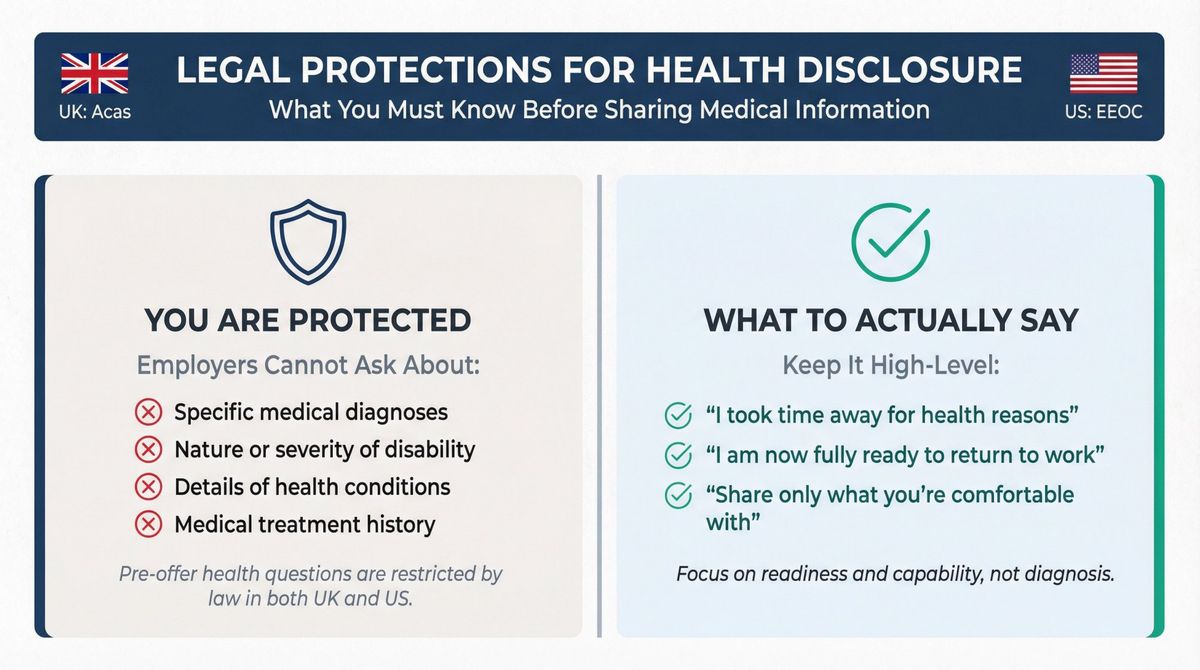 UK: Acas

LEGAL PROTECTIONS FOR HEALTH DISCLOSURE
What You Must Know Before Sharing Medical Information

US: EEOC

YOU ARE PROTECTED
Employers Cannot Ask About:

Specific medical diagnoses
Nature or severity of disability
Details of health conditions
Medical treatment history

Pre-offer health questions are restricted by law in both UK and US.

WHAT TO ACTUALLY SAY
Keep It High-Level:

"I took time away for health reasons"
"I am now fully ready to return to work"
"Share only what you're comfortable with"

Focus on readiness and capability, not diagnosis.